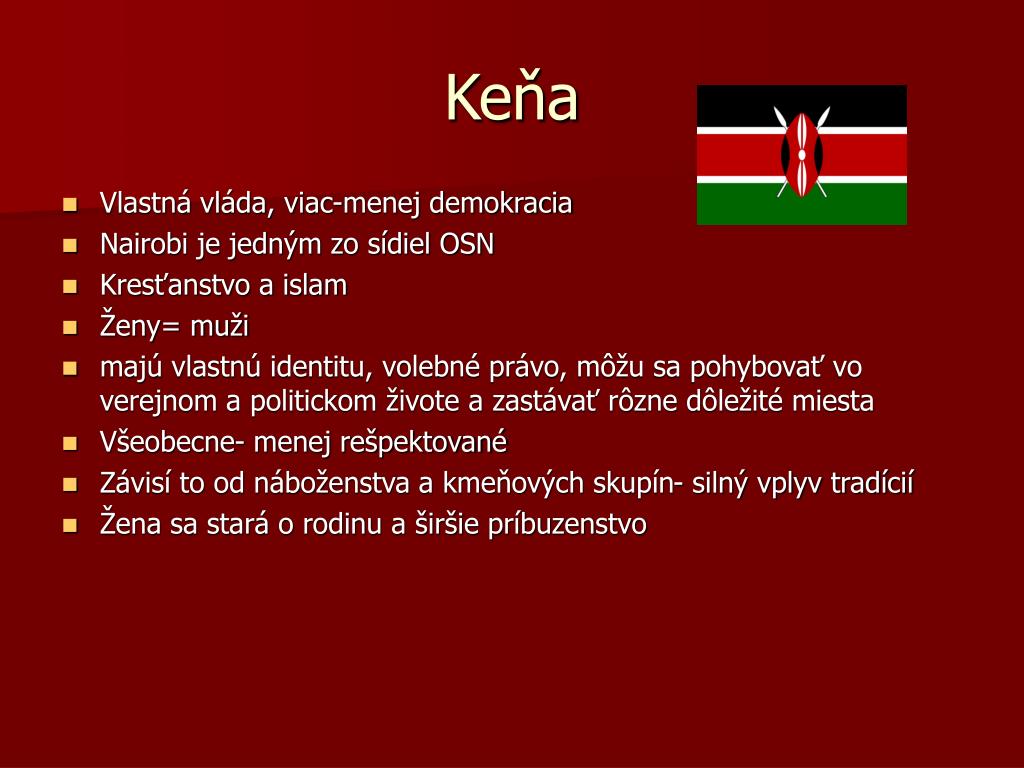 Keňa

- Vlastná vláda, viac-menej demokracia
- Nairobi je jedným zo sídiel OSN
- Kresťanstvo a islam
- Ženy= muži
- majú vlastnú identitu, volebné právo, môžu sa pohybovať vo verejnom a politickom živote a zastávať rôzne dôležité miesta
- Všeobecne- menej rešpektované
- Závisí to od náboženstva a kmeňových skupín- silný vplyv tradícií
- Žena sa stará o rodinu a širšie príbuzenstvo